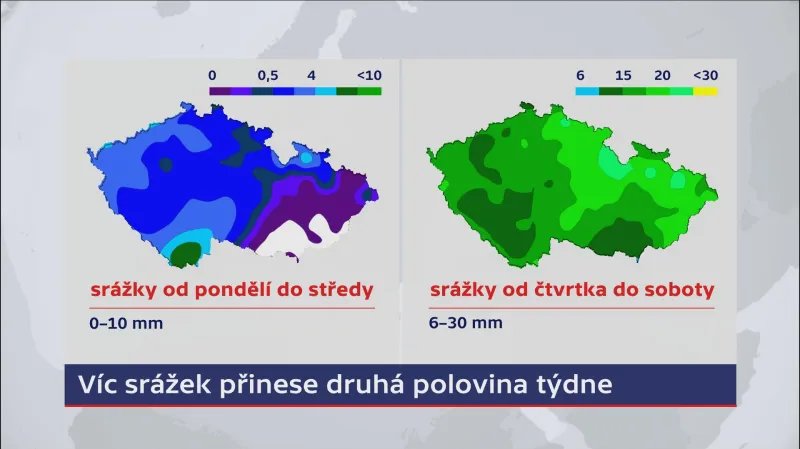 0 0,5 4 <10

srážky od pondělí do středy

0–10 mm

6 15 20 <30

srážky od čtvrtka do soboty

6–30 mm

Víc srážek přinese druhá polovina týdne